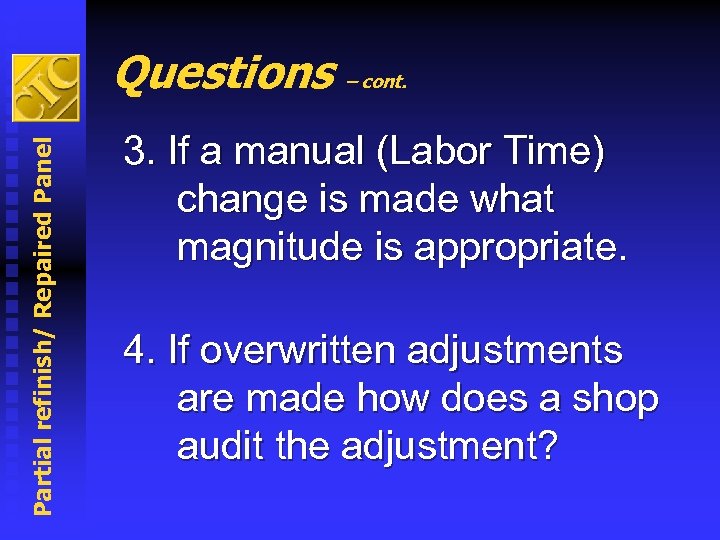 CIC

Partial refinish/ Repaired Panel

Questions – cont.

3. If a manual (Labor Time) change is made what magnitude is appropriate.

4. If overwritten adjustments are made how does a shop audit the adjustment?